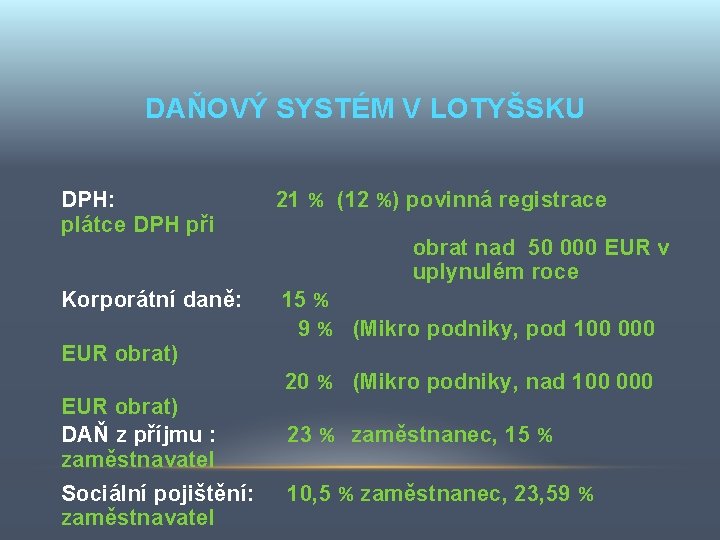 DAŇOVÝ SYSTÉM V LOTYŠSKU

DPH: 21 % (12 %) povinná registrace plátce DPH při obrat nad 50 000 EUR v uplynulém roce

Korporátní daně: 15 %
9 % (Mikro podniky, pod 100 000 EUR obrat)
20 % (Mikro podniky, nad 100 000 EUR obrat)

DAŇ z příjmu : 23 % zaměstnanec, 15 % zaměstnavatel

Sociální pojištění: 10,5 % zaměstnanec, 23,59 % zaměstnavatel